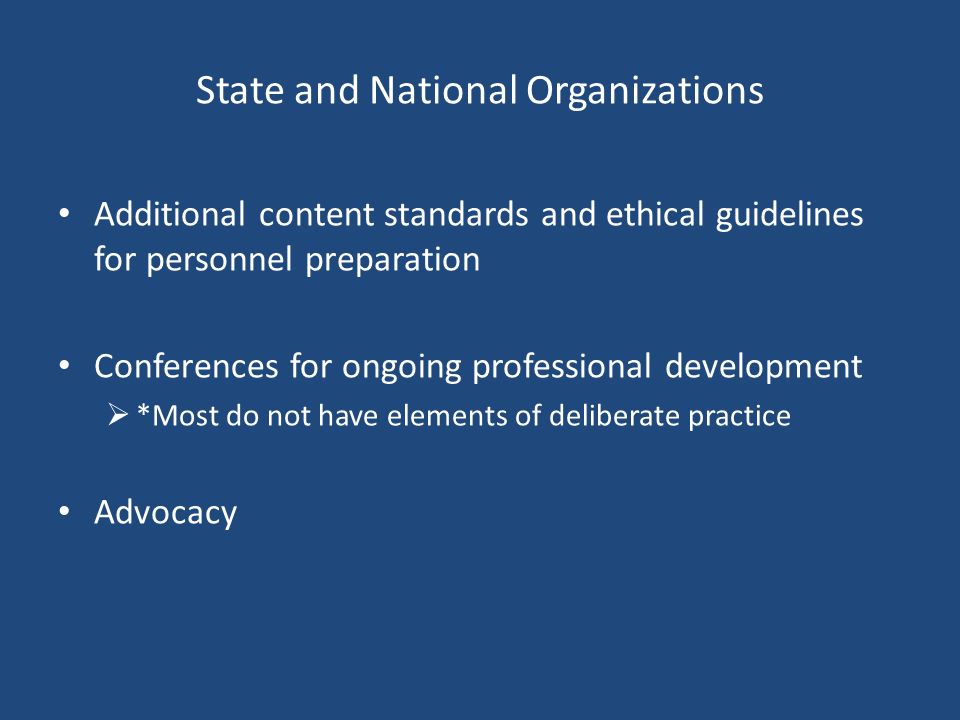 State and National Organizations

• Additional content standards and ethical guidelines for personnel preparation

• Conferences for ongoing professional development
➢ *Most do not have elements of deliberate practice

• Advocacy